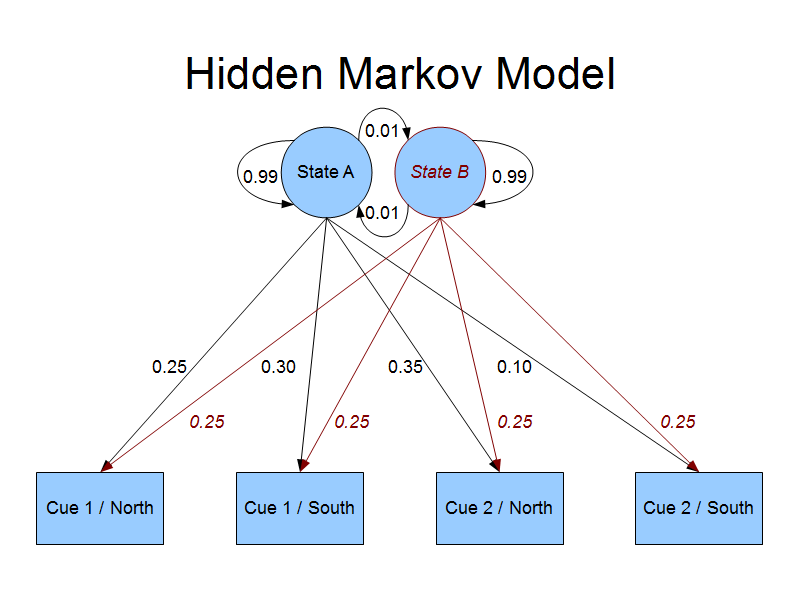 Hidden Markov Model

0.01

0.99

State A

State B

0.99

0.01

0.25

0.30

0.35

0.10

0.25

0.25

0.25

0.25

Cue 1 / North

Cue 1 / South

Cue 2 / North

Cue 2 / South